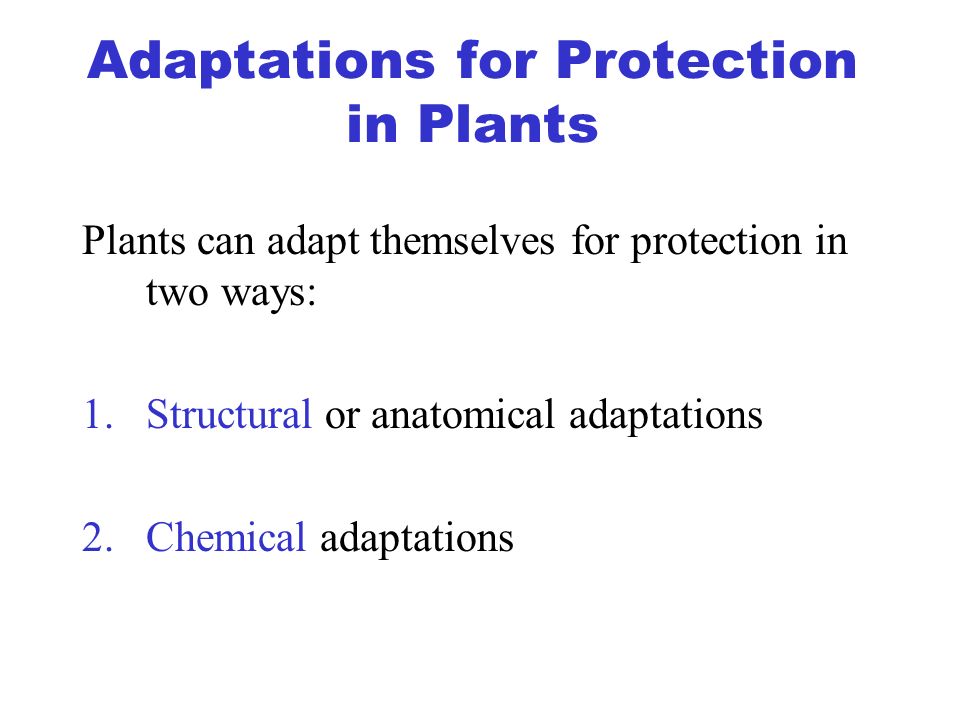 Adaptations for Protection in Plants

Plants can adapt themselves for protection in two ways:

1. Structural or anatomical adaptations

2. Chemical adaptations